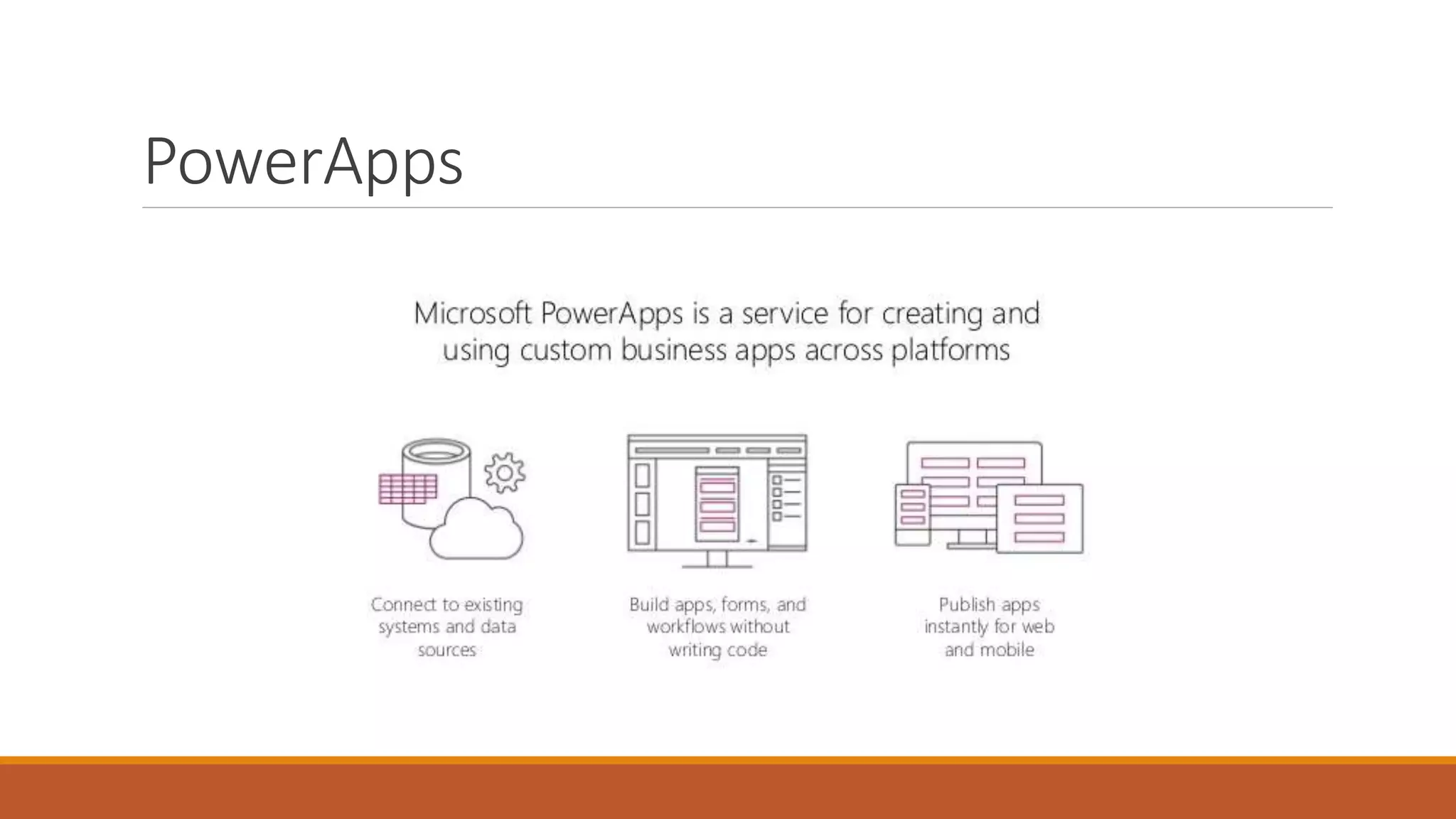 PowerApps

Microsoft PowerApps is a service for creating and using custom business apps across platforms

Connect to existing systems and data sources

Build apps, forms, and workflows without writing code

Publish apps instantly for web and mobile